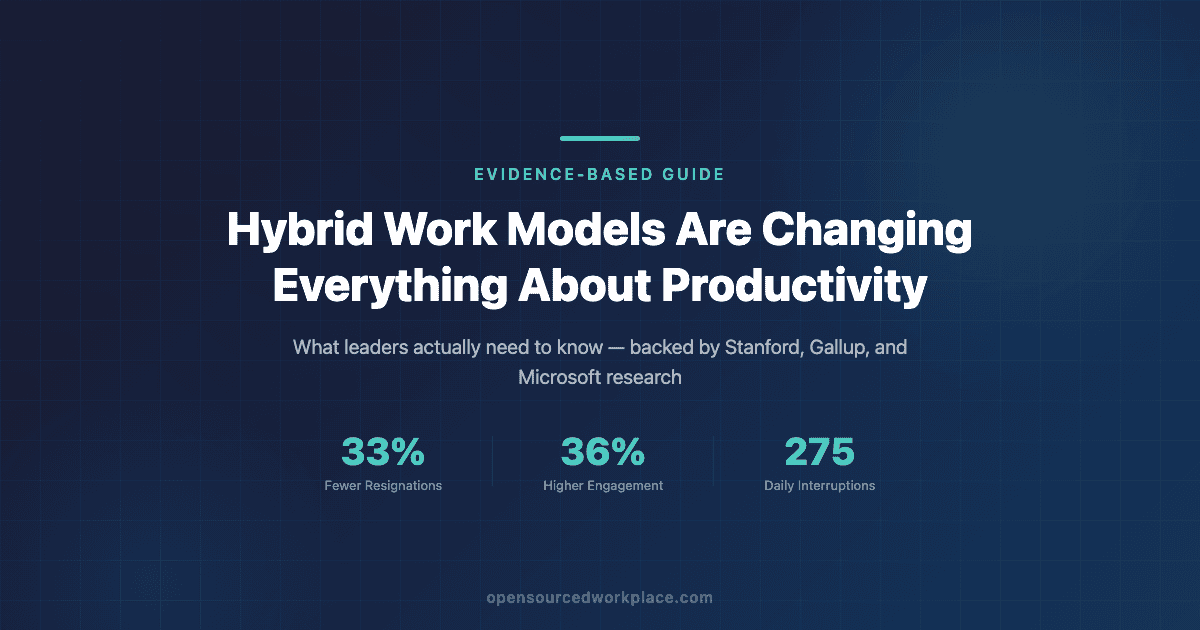 EVIDENCE-BASED GUIDE

Hybrid Work Models Are Changing Everything About Productivity

What leaders actually need to know — backed by Stanford, Gallup, and Microsoft research

33%
Fewer Resignations

36%
Higher Engagement

275
Daily Interruptions

opensourcedworkplace.com